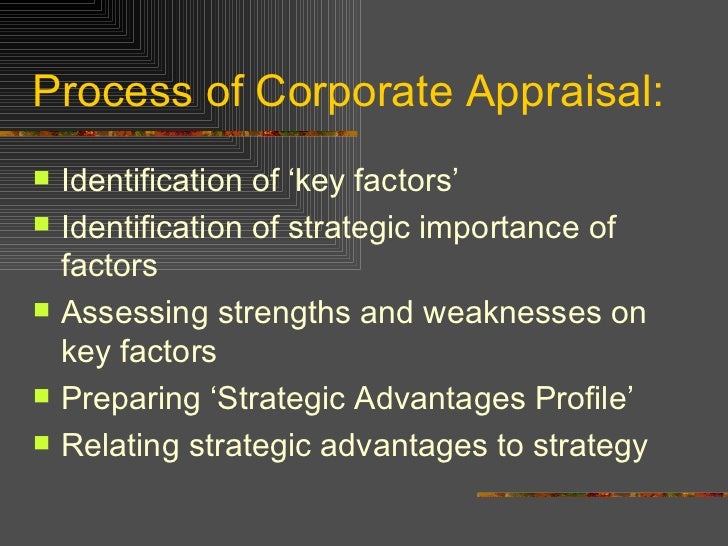 Process of Corporate Appraisal:

- Identification of ‘key factors’
- Identification of strategic importance of factors
- Assessing strengths and weaknesses on key factors
- Preparing ‘Strategic Advantages Profile’
- Relating strategic advantages to strategy